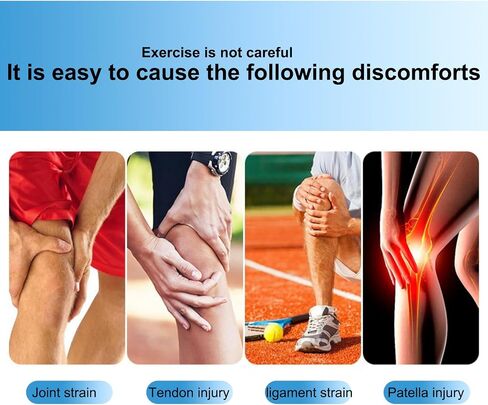 Exercise is not careful
It is easy to cause the following discomforts

Joint strain

Tendon injury

ligament strain

Patella injury